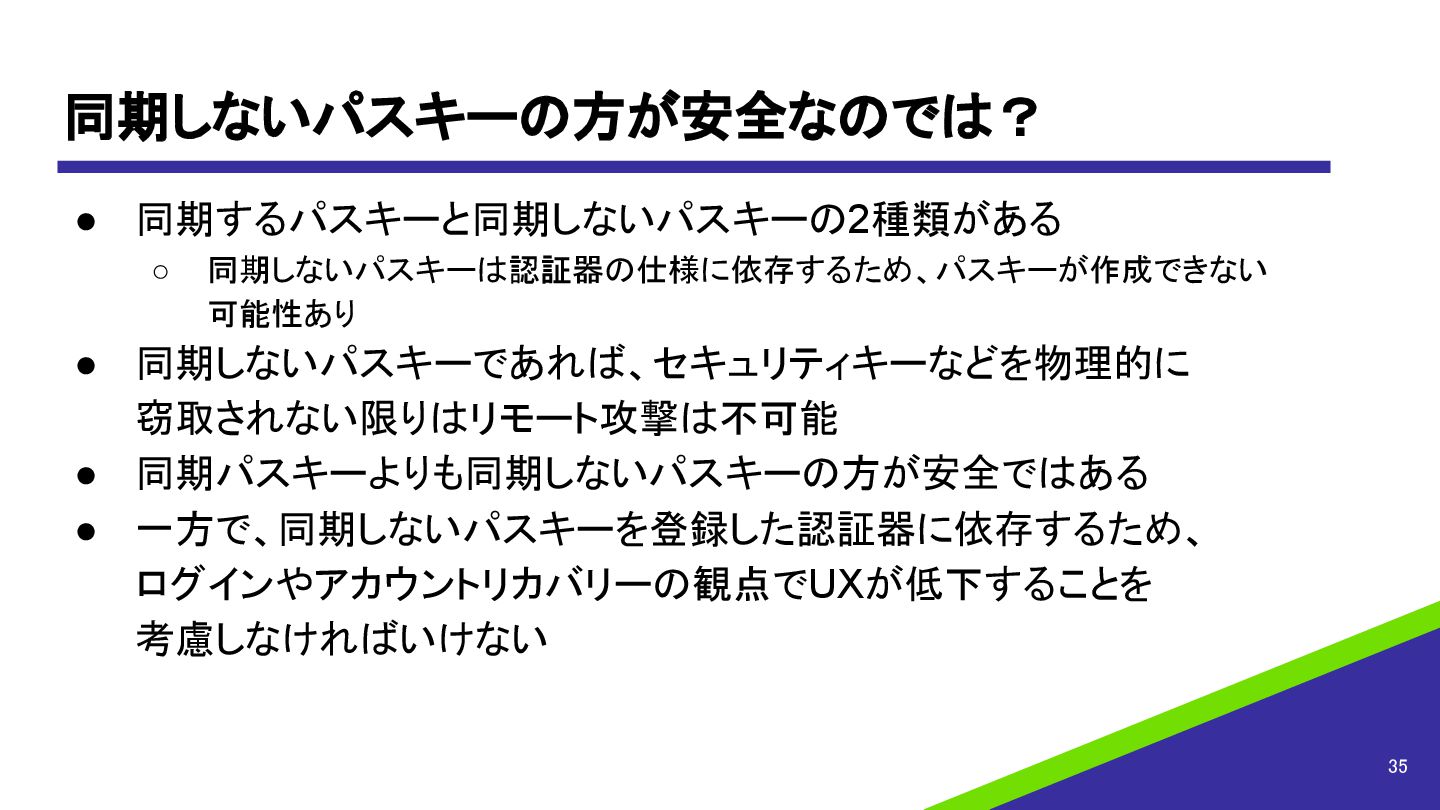 同期しないパスキーの方が安全なのでは？

● 同期するパスキーと同期しないパスキーの2種類がある
  ○ 同期しないパスキーは認証器の仕様に依存するため、パスキーが作成できない可能性あり
● 同期しないパスキーであれば、セキュリティキーなどを物理的に窃取されない限りはリモート攻撃は不可能
● 同期パスキーよりも同期しないパスキーの方が安全ではある
● 一方で、同期しないパスキーを登録した認証器に依存するため、ログインやアカウントリカバリーの観点でUXが低下することを考慮しなければいけない

35